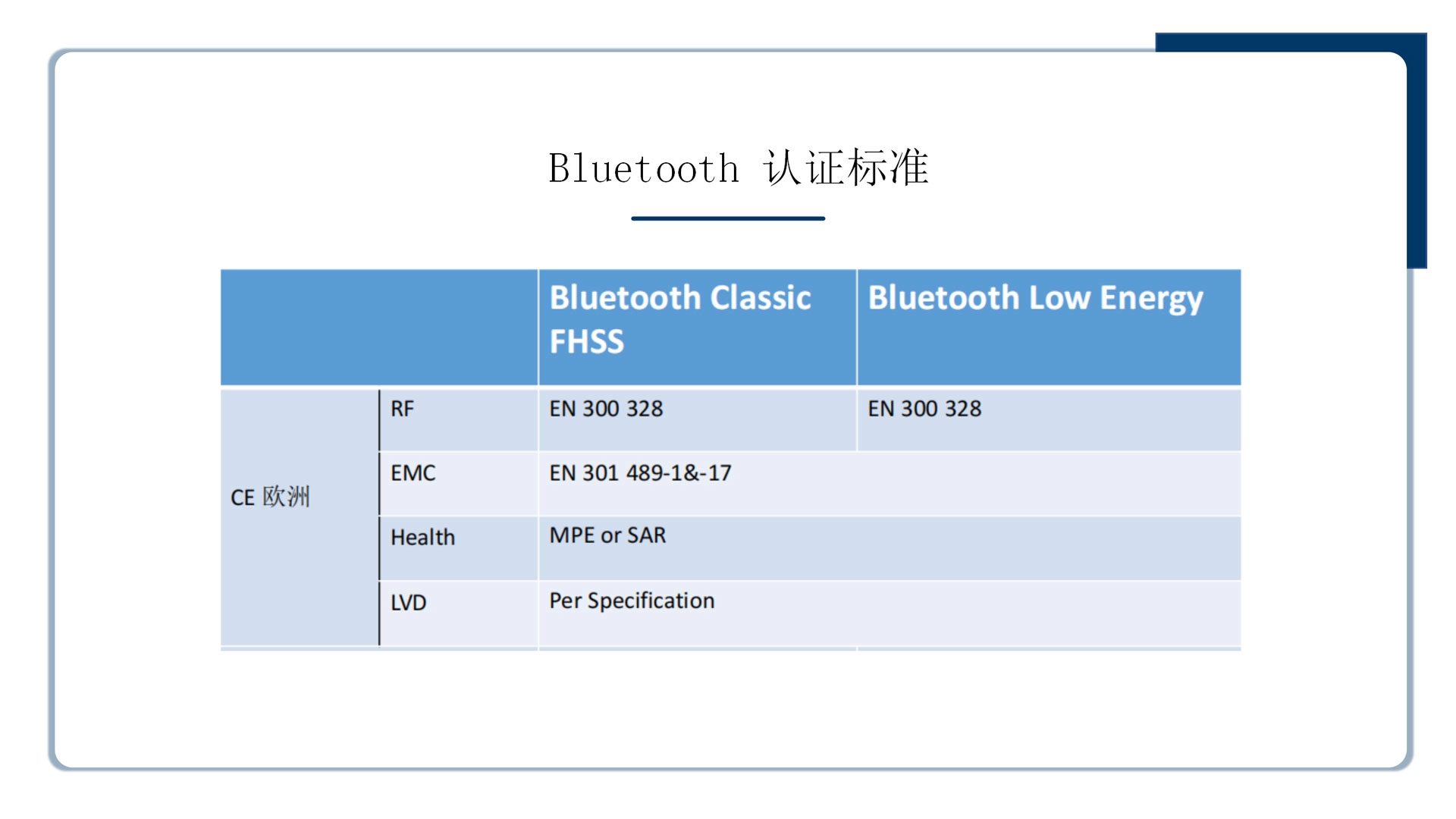 Bluetooth 认证标准

| | | Bluetooth Classic FHSS | Bluetooth Low Energy |
|---|---|---|---|
| CE 欧洲 | RF | EN 300 328 | EN 300 328 |
| | EMC | EN 301 489-1&-17 | |
| | Health | MPE or SAR | |
| | LVD | Per Specification | |